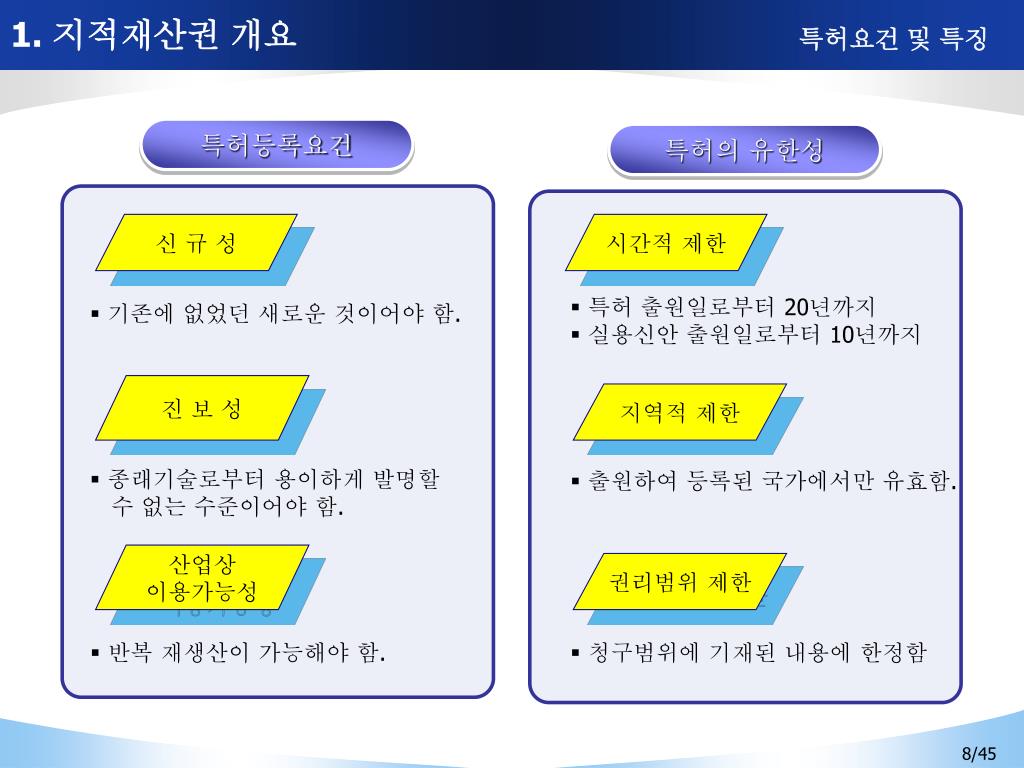 1. 지적재산권 개요

특허요건 및 특징

특허등록요건

신 규 성

▪ 기존에 없었던 새로운 것이어야 함.

진 보 성

▪ 종래기술로부터 용이하게 발명할 수 없는 수준이어야 함.

산업상 이용가능성

▪ 반복 재생산이 가능해야 함.

특허의 유한성

시간적 제한

▪ 특허 출원일로부터 20년까지
▪ 실용신안 출원일로부터 10년까지

지역적 제한

▪ 출원하여 등록된 국가에서만 유효함.

권리범위 제한

▪ 청구범위에 기재된 내용에 한정함

8/45